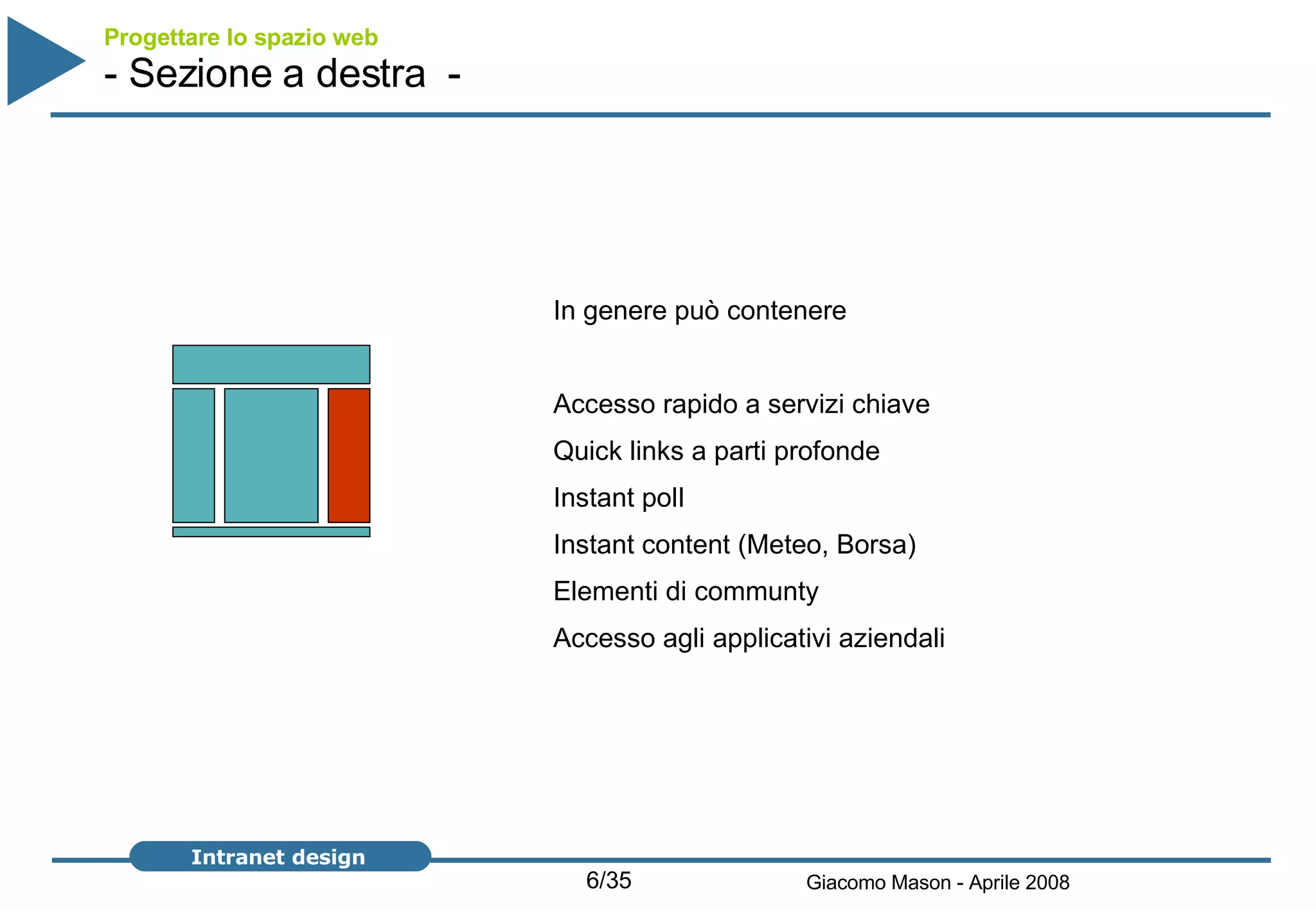 Progettare lo spazio web
- Sezione a destra -

In genere può contenere

Accesso rapido a servizi chiave

Quick links a parti profonde

Instant poll

Instant content (Meteo, Borsa)

Elementi di communty

Accesso agli applicativi aziendali

Intranet design

6/35

Giacomo Mason - Aprile 2008